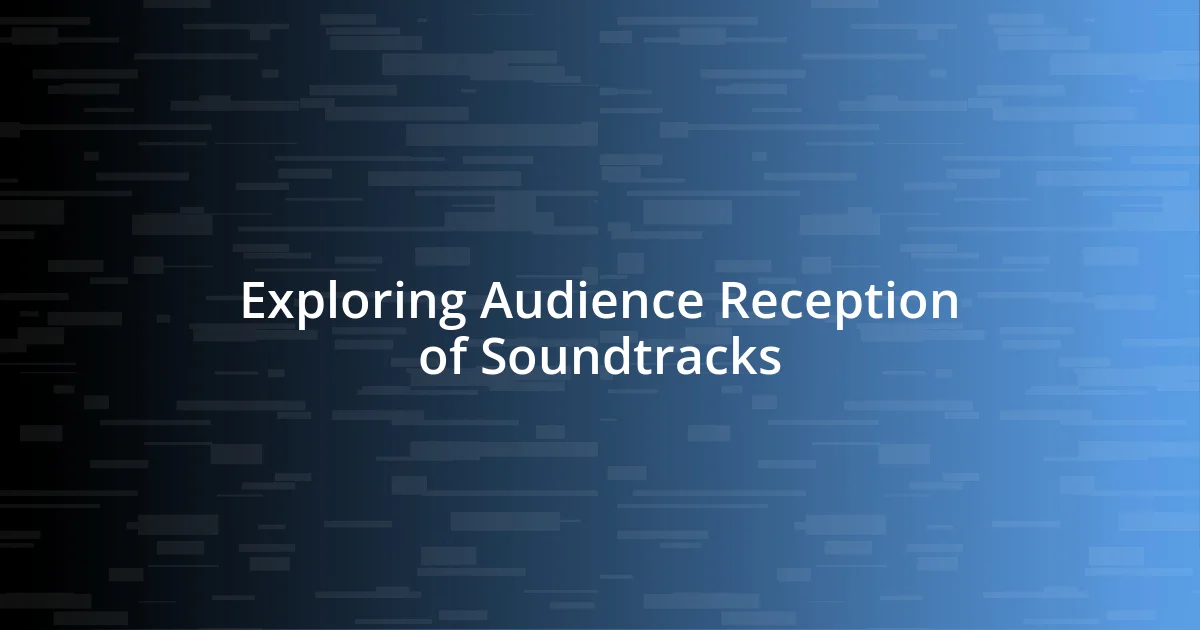 Exploring Audience Reception of Soundtracks